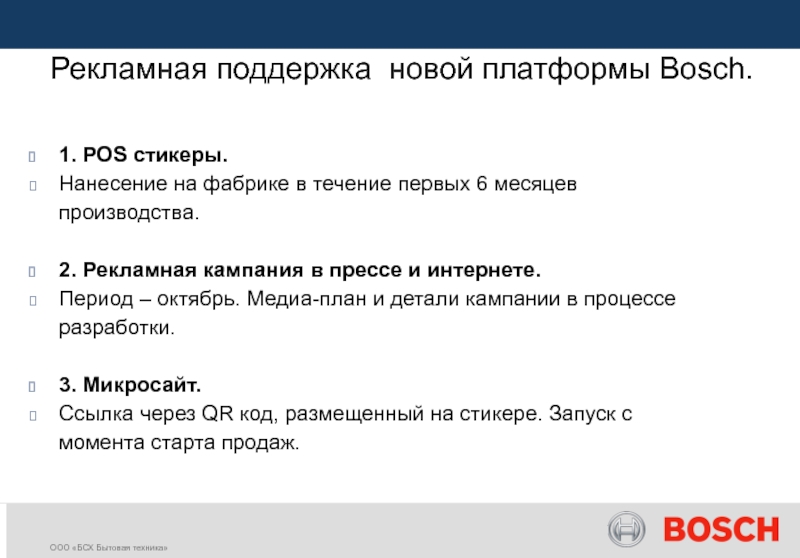 Рекламная поддержка новой платформы Bosch.

1. POS стикеры.

Нанесение на фабрике в течение первых 6 месяцев производства.

2. Рекламная кампания в прессе и интернете.

Период – октябрь. Медиа-план и детали кампании в процессе разработки.

3. Микросайт.

Ссылка через QR код, размещенный на стикере. Запуск с момента старта продаж.

ООО «БСХ Бытовая техника»

BOSCH